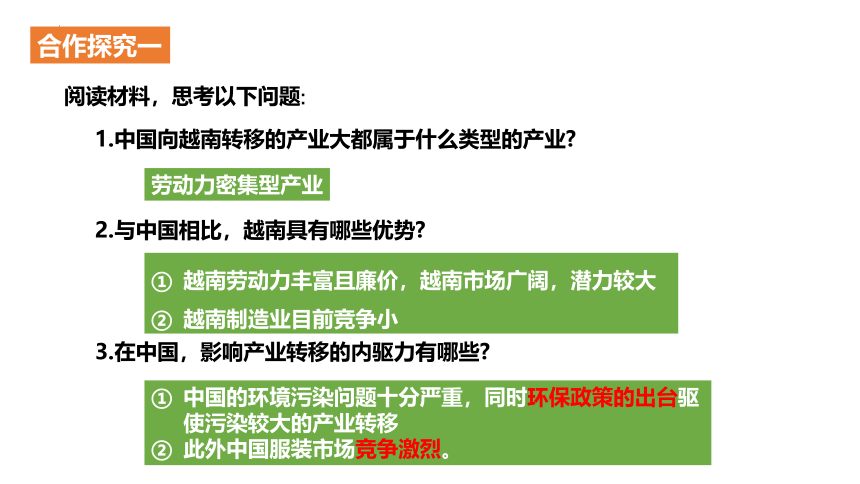 合作探究一

阅读材料，思考以下问题:

1.中国向越南转移的产业大都属于什么类型的产业?

劳动力密集型产业

2.与中国相比，越南具有哪些优势?

① 越南劳动力丰富且廉价，越南市场广阔，潜力较大

② 越南制造业目前竞争小

3.在中国，影响产业转移的内驱力有哪些?

① 中国的环境污染问题十分严重，同时环保政策的出台驱使污染较大的产业转移

② 此外中国服装市场竞争激烈。